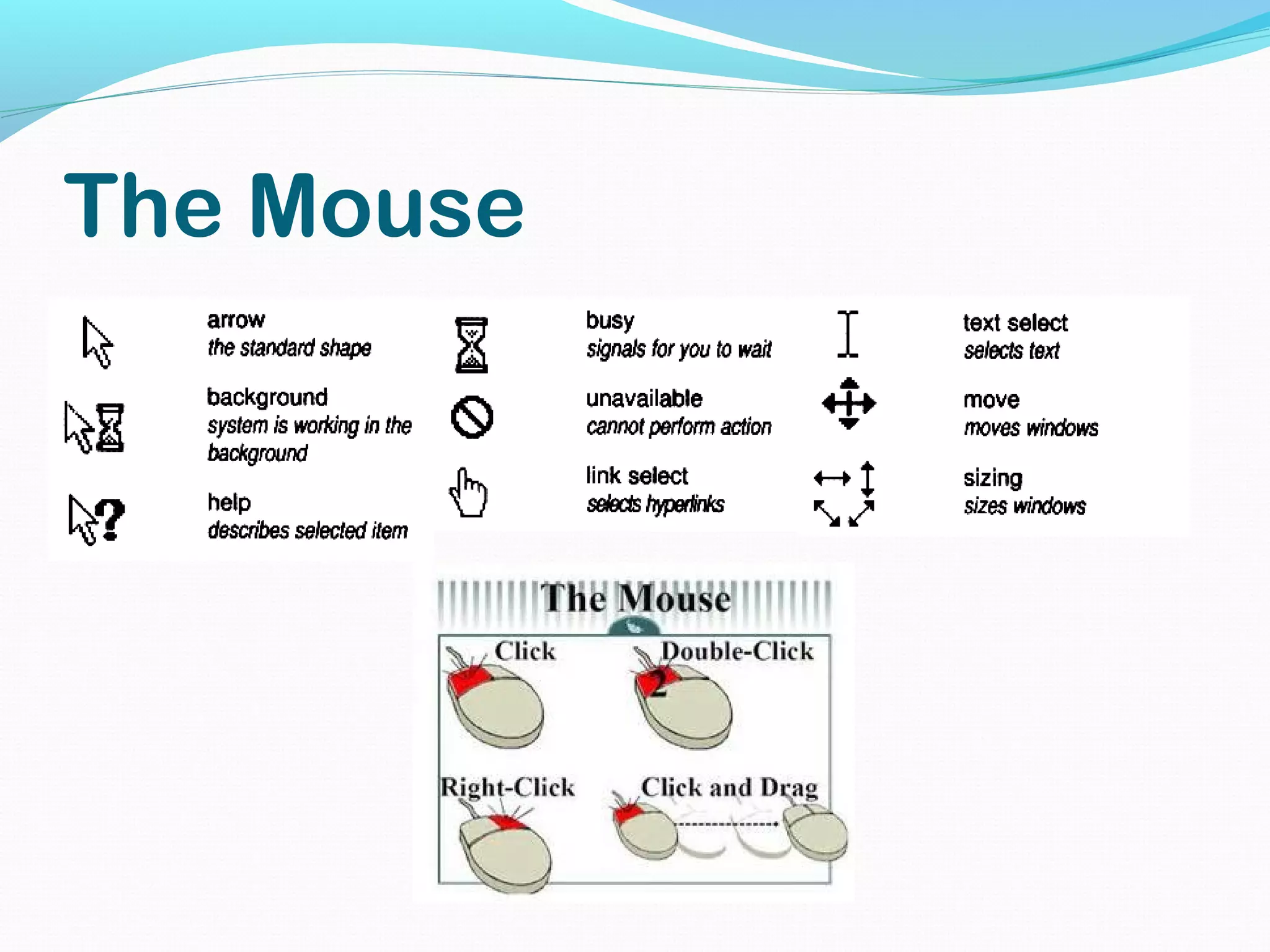 The Mouse

arrow
the standard shape

background
system is working in the background

help
describes selected item

busy
signals for you to wait

unavailable
cannot perform action

link select
selects hyperlinks

text select
selects text

move
moves windows

sizing
sizes windows

The Mouse

Click

Double-Click

2

Right-Click

Click and Drag